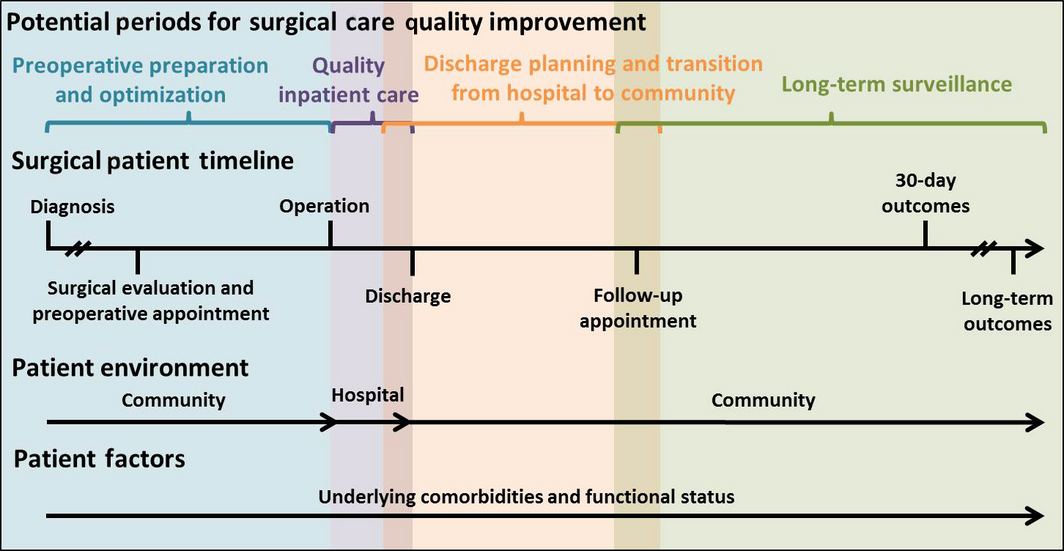 Potential periods for surgical care quality improvement

Preoperative preparation and optimization

Quality inpatient care

Discharge planning and transition from hospital to community

Long-term surveillance

Surgical patient timeline

Diagnosis

Operation

30-day outcomes

Surgical evaluation and preoperative appointment

Discharge

Follow-up appointment

Long-term outcomes

Patient environment

Community

Hospital

Community

Patient factors

Underlying comorbidities and functional status